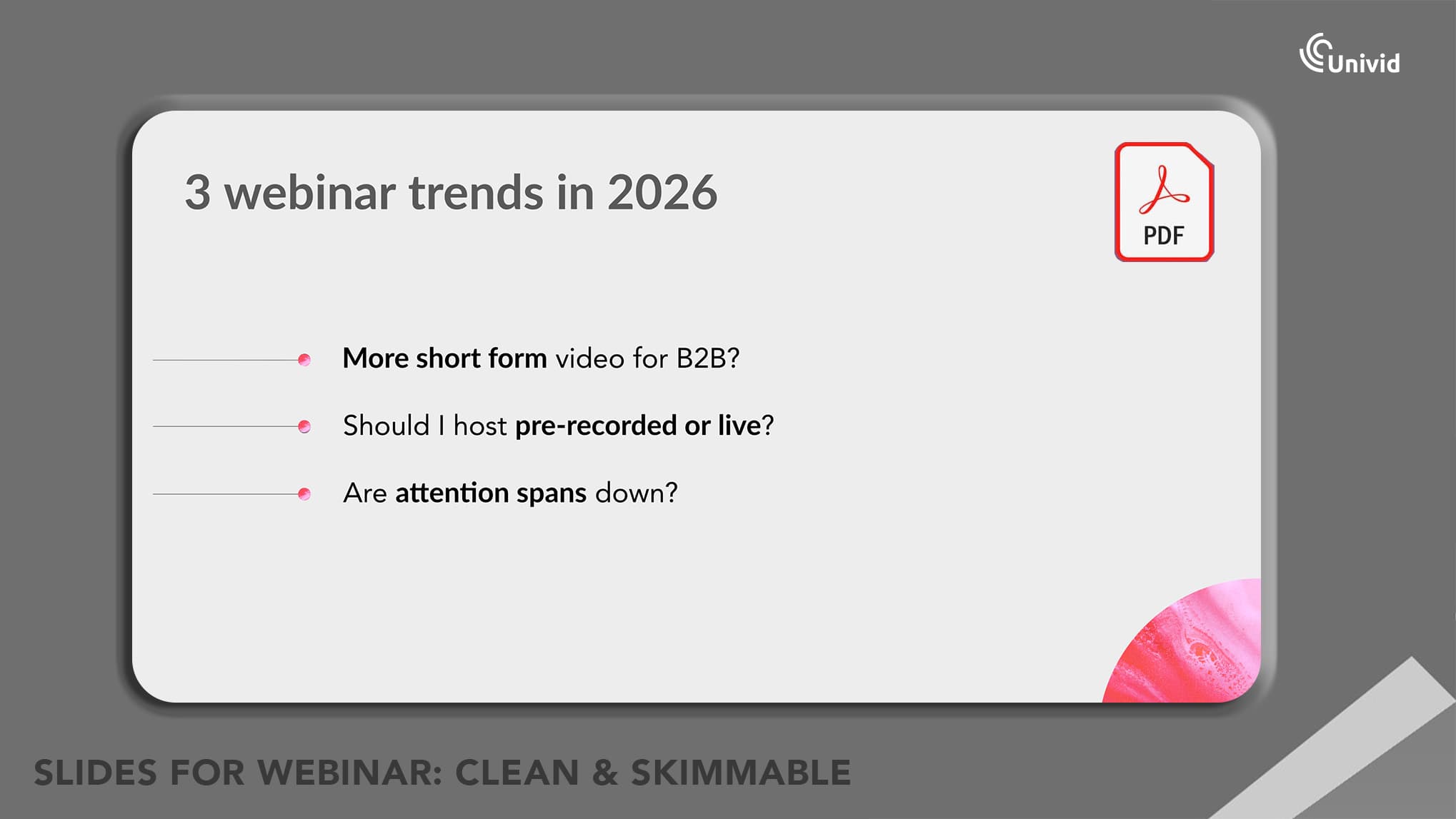 Univid

3 webinar trends in 2026

PDF

More short form video for B2B?

Should I host pre-recorded or live?

Are attention spans down?

SLIDES FOR WEBINAR: CLEAN & SKIMMABLE